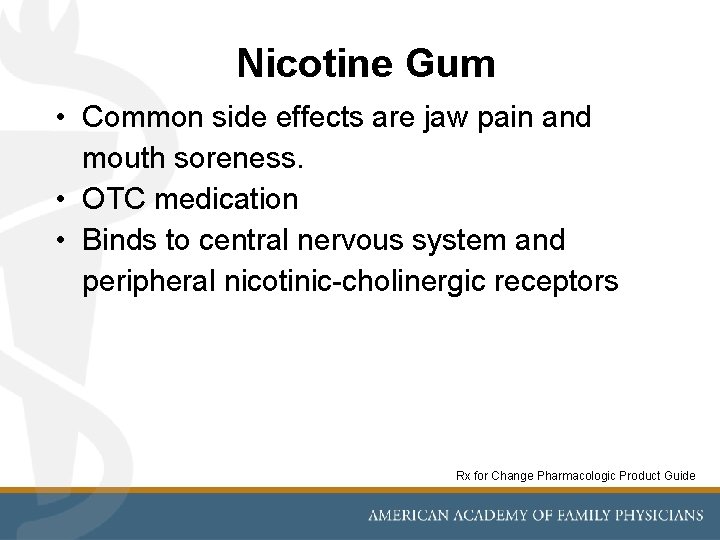 Nicotine Gum

• Common side effects are jaw pain and mouth soreness.
• OTC medication
• Binds to central nervous system and peripheral nicotinic-cholinergic receptors

Rx for Change Pharmacologic Product Guide

AMERICAN ACADEMY OF FAMILY PHYSICIANS